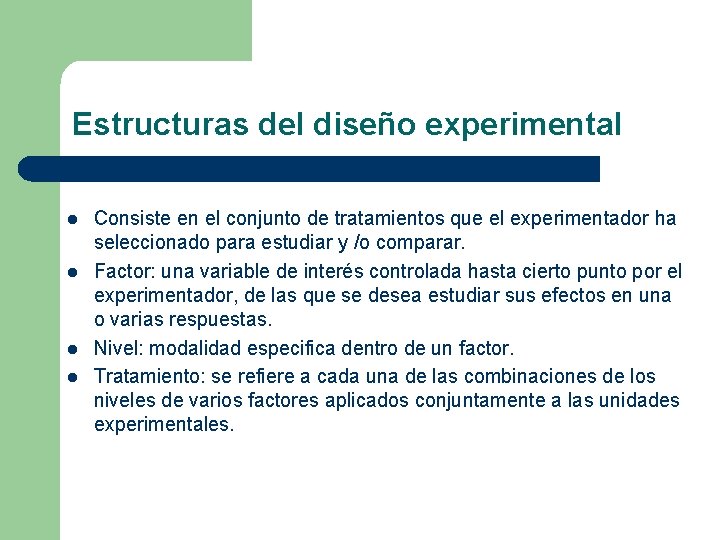 Estructuras del diseño experimental

- Consiste en el conjunto de tratamientos que el experimentador ha seleccionado para estudiar y /o comparar.
- Factor: una variable de interés controlada hasta cierto punto por el experimentador, de las que se desea estudiar sus efectos en una o varias respuestas.
- Nivel: modalidad especifica dentro de un factor.
- Tratamiento: se refiere a cada una de las combinaciones de los niveles de varios factores aplicados conjuntamente a las unidades experimentales.